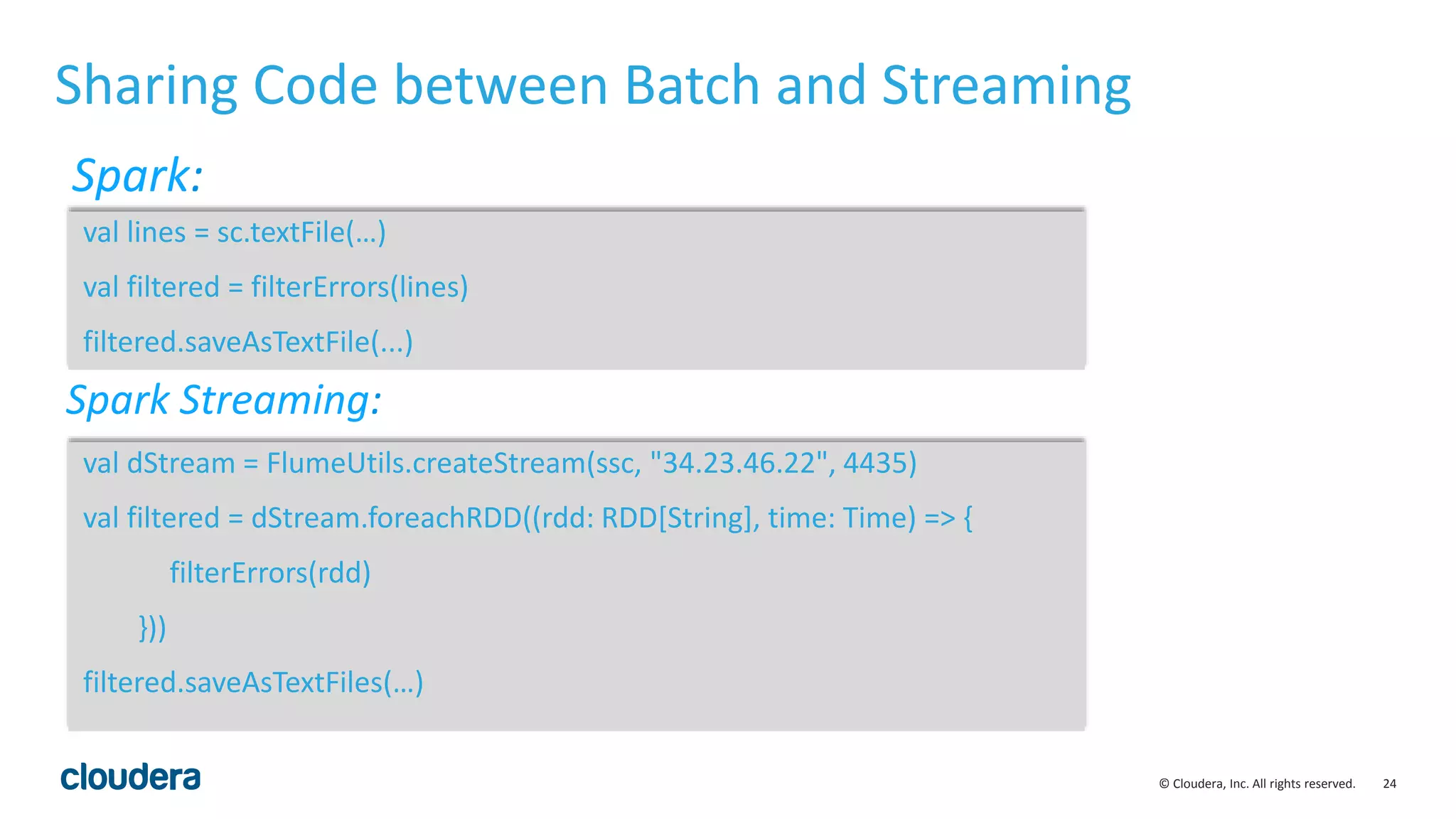 Sharing Code between Batch and Streaming

Spark:

val lines = sc.textFile(…)

val filtered = filterErrors(lines)

filtered.saveAsTextFile(...)

Spark Streaming:

val dStream = FlumeUtils.createStream(ssc, "34.23.46.22", 4435)

val filtered = dStream.foreachRDD((rdd: RDD[String], time: Time) => {

filterErrors(rdd)

}))

filtered.saveAsTextFiles(…)

cloudera

© Cloudera, Inc. All rights reserved. 24